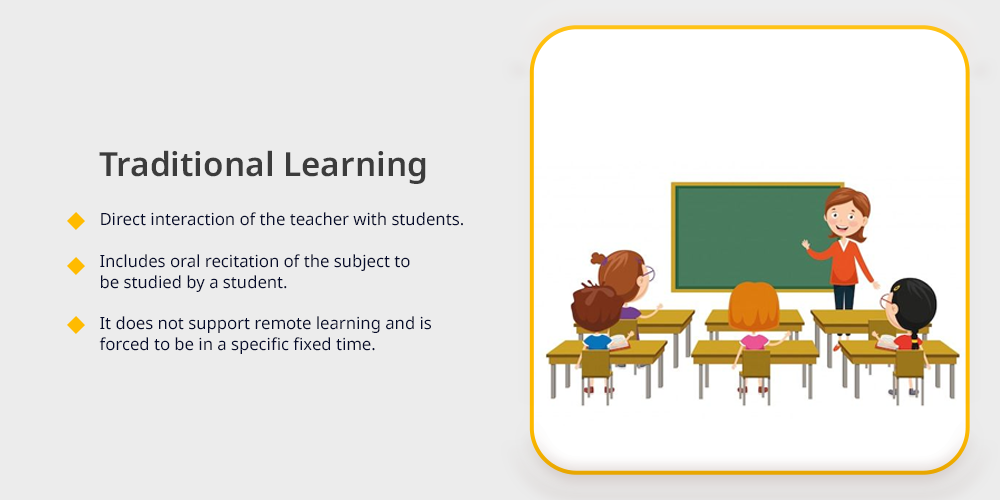 Traditional Learning

Direct interaction of the teacher with students.

Includes oral recitation of the subject to be studied by a student.

It does not support remote learning and is forced to be in a specific fixed time.